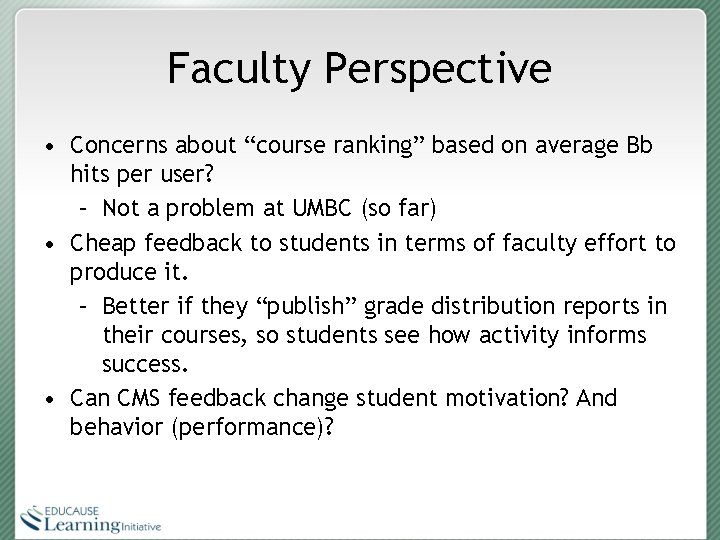 Faculty Perspective

• Concerns about “course ranking” based on average Bb hits per user?
  – Not a problem at UMBC (so far)
• Cheap feedback to students in terms of faculty effort to produce it.
  – Better if they “publish” grade distribution reports in their courses, so students see how activity informs success.
• Can CMS feedback change student motivation? And behavior (performance)?

EDUCAUSE Learning Initiative